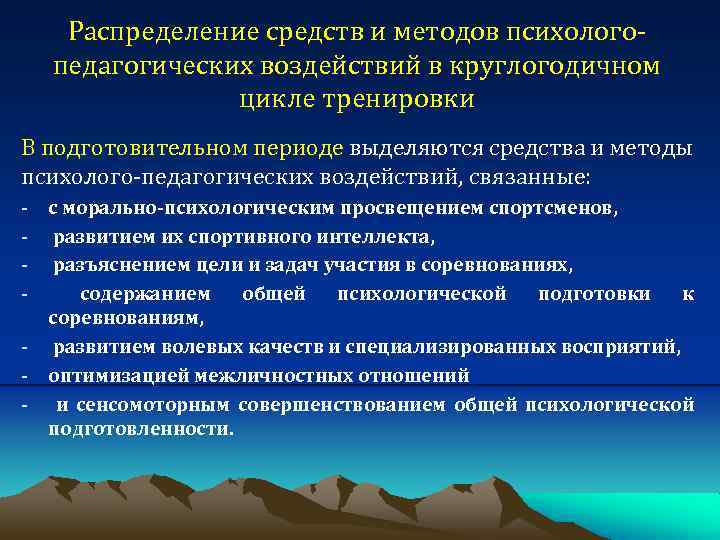 Распределение средств и методов психолого-педагогических воздействий в круглогодичном цикле тренировки

В подготовительном периоде выделяются средства и методы психолого-педагогических воздействий, связанные:

- с морально-психологическим просвещением спортсменов,
- развитием их спортивного интеллекта,
- разъяснением цели и задач участия в соревнованиях,
- содержанием общей психологической подготовки к соревнованиям,
- развитием волевых качеств и специализированных восприятий,
- оптимизацией межличностных отношений
- и сенсомоторным совершенствованием общей психологической подготовленности.